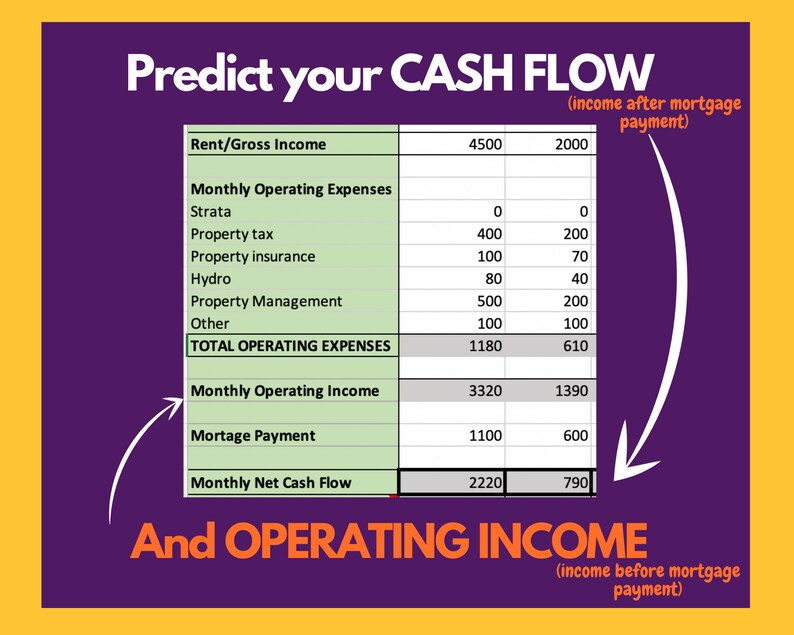 Predict your CASH FLOW

(income after mortgage payment)

| Rent/Gross Income | 4500 | 2000 |
|---|---|---|
| | | |
| Monthly Operating Expenses | | |
| Strata | 0 | 0 |
| Property tax | 400 | 200 |
| Property insurance | 100 | 70 |
| Hydro | 80 | 40 |
| Property Management | 500 | 200 |
| Other | 100 | 100 |
| TOTAL OPERATING EXPENSES | 1180 | 610 |
| | | |
| Monthly Operating Income | 3320 | 1390 |
| | | |
| Mortage Payment | 1100 | 600 |
| | | |
| Monthly Net Cash Flow | 2220 | 790 |

And OPERATING INCOME

(income before mortgage payment)